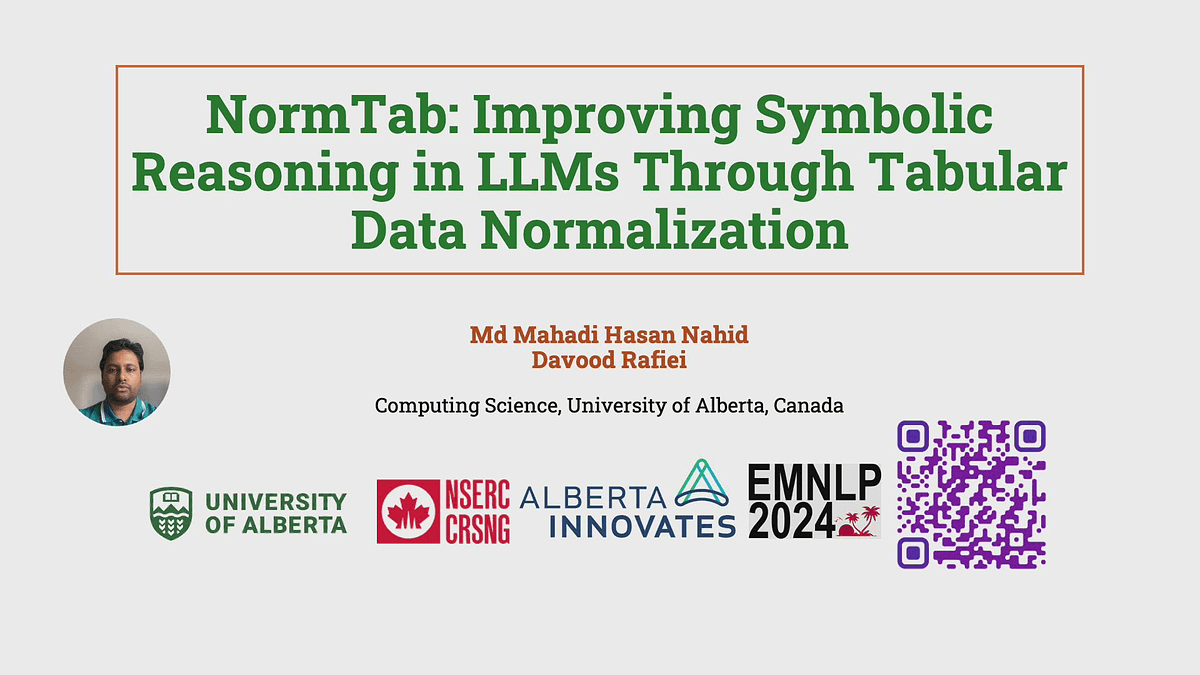 NormTab: Improving Symbolic Reasoning in LLMs Through Tabular Data Normalization

Md Mahadi Hasan Nahid
Davood Rafiei

Computing Science, University of Alberta, Canada

UNIVERSITY OF ALBERTA

NSERC CRSNG

ALBERTA INNOVATES

EMNLP 2024